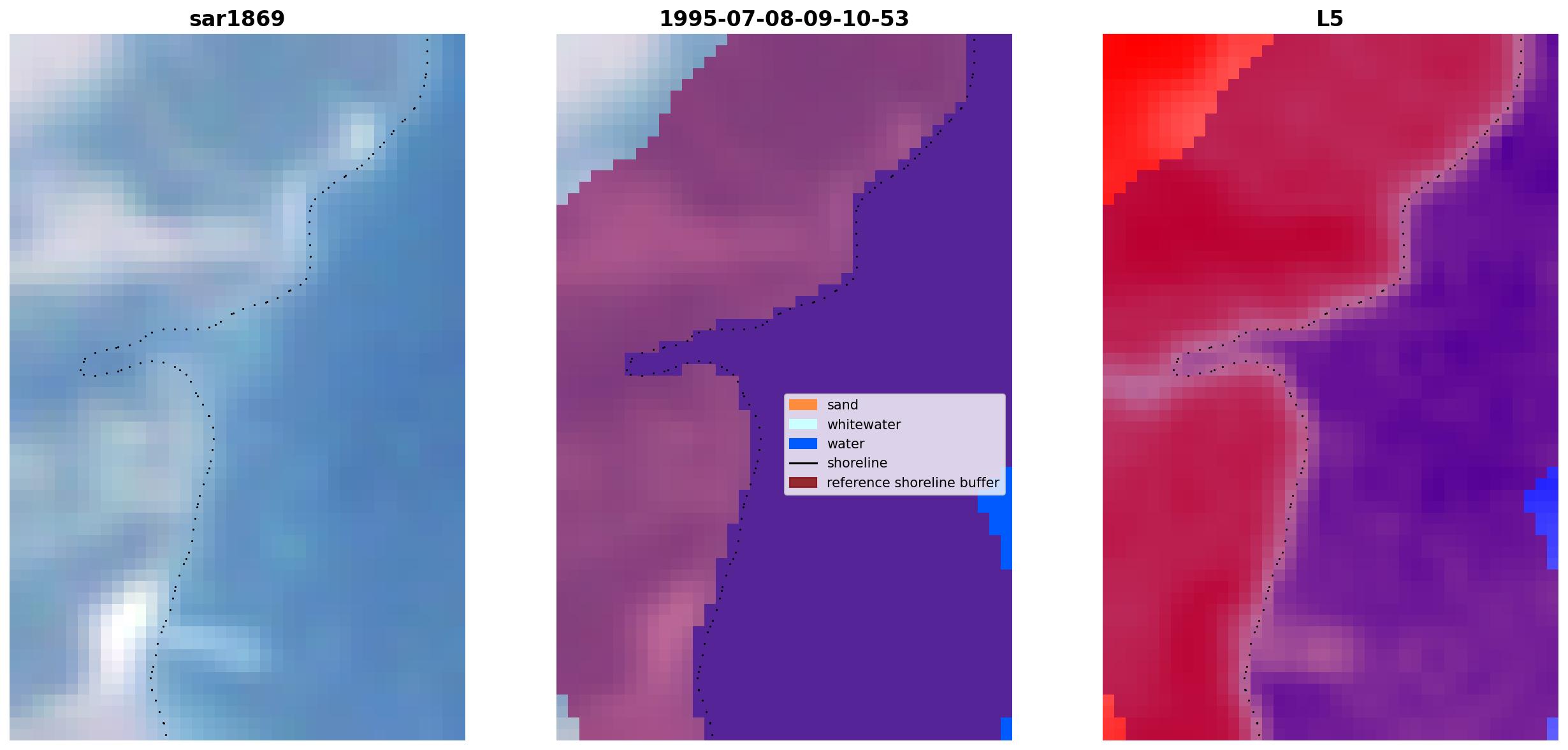 sar1869

1995-07-08-09-10-53

sand
whitewater
water
shoreline
reference shoreline buffer

L5